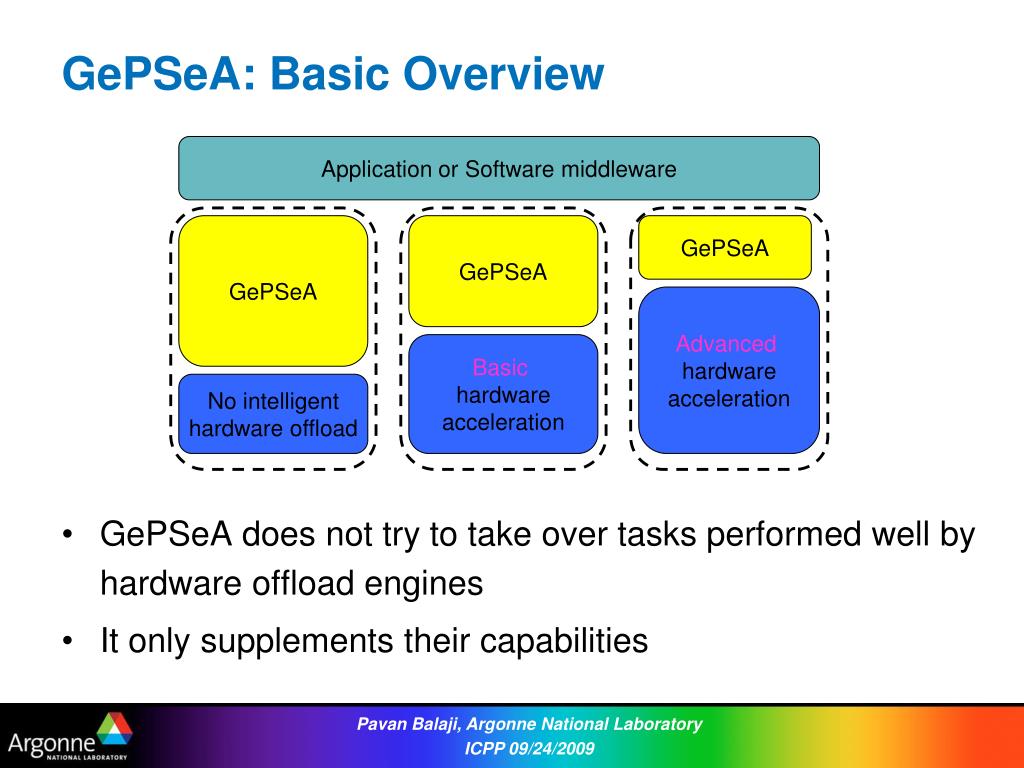 GePSeA: Basic Overview

Application or Software middleware

GePSeA

No intelligent hardware offload

GePSeA

Basic hardware acceleration

GePSeA

Advanced hardware acceleration

• GePSeA does not try to take over tasks performed well by hardware offload engines

• It only supplements their capabilities

Argonne NATIONAL LABORATORY

Pavan Balaji, Argonne National Laboratory

ICPP 09/24/2009